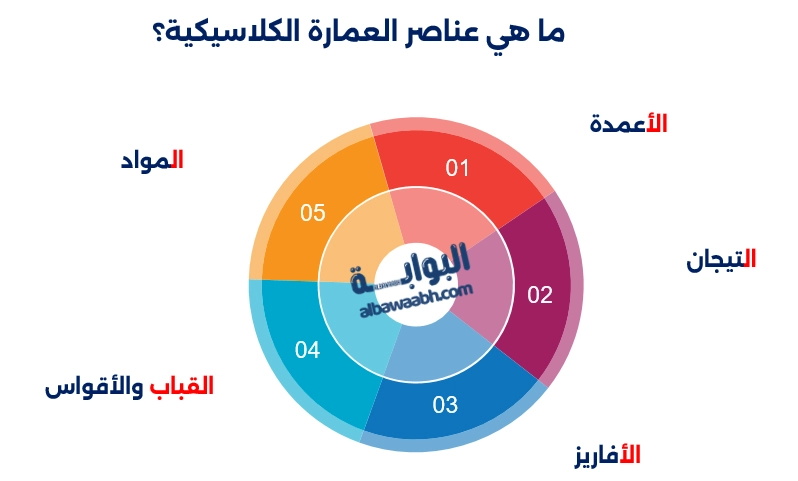 ما هي عناصر العمارة الكلاسيكية؟

الأعمدة

01

التيجان

02

الأفاريز

03

القباب والأقواس

04

المواد

05

البوابة
albawaabh.com